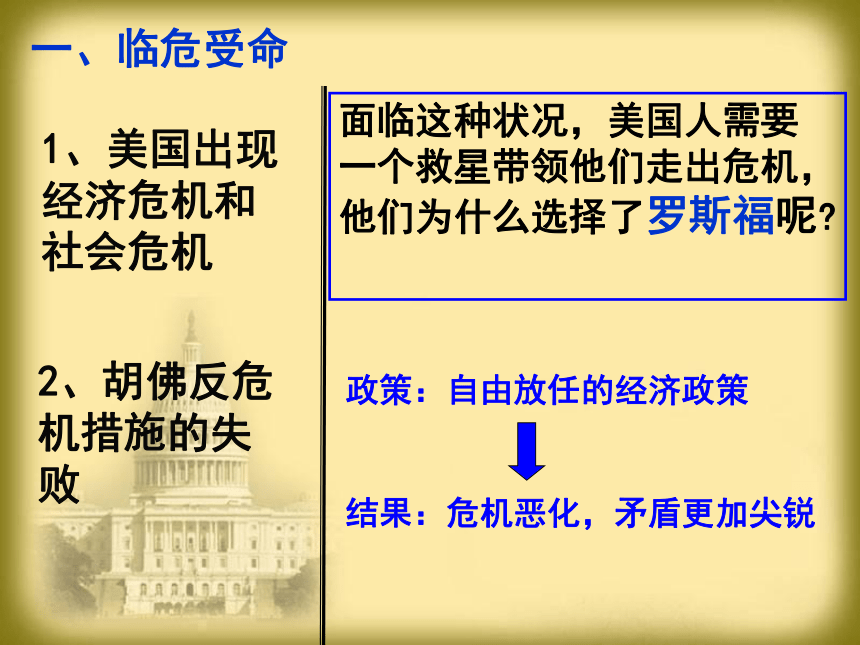 一、临危受命

1、美国出现经济危机和社会危机

2、胡佛反危机措施的失败

面临这种状况，美国人需要一个救星带领他们走出危机，他们为什么选择了罗斯福呢？

政策：自由放任的经济政策

结果：危机恶化，矛盾更加尖锐